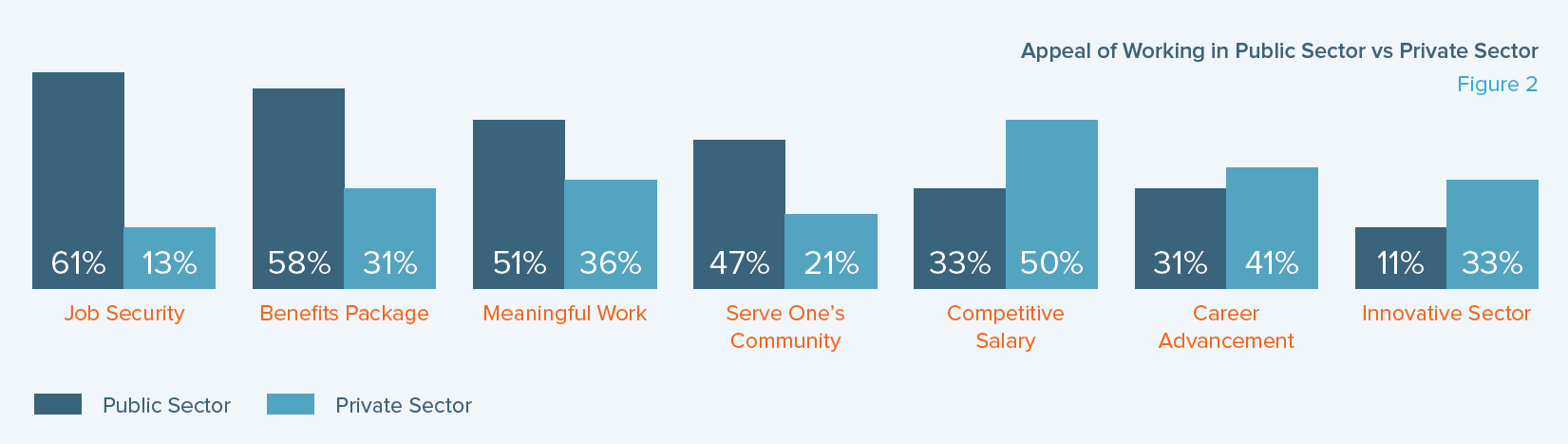 Appeal of Working in Public Sector vs Private Sector
Figure 2

61% 13%
Job Security

58% 31%
Benefits Package

51% 36%
Meaningful Work

47% 21%
Serve One's Community

33% 50%
Competitive Salary

31% 41%
Career Advancement

11% 33%
Innovative Sector

Public Sector
Private Sector